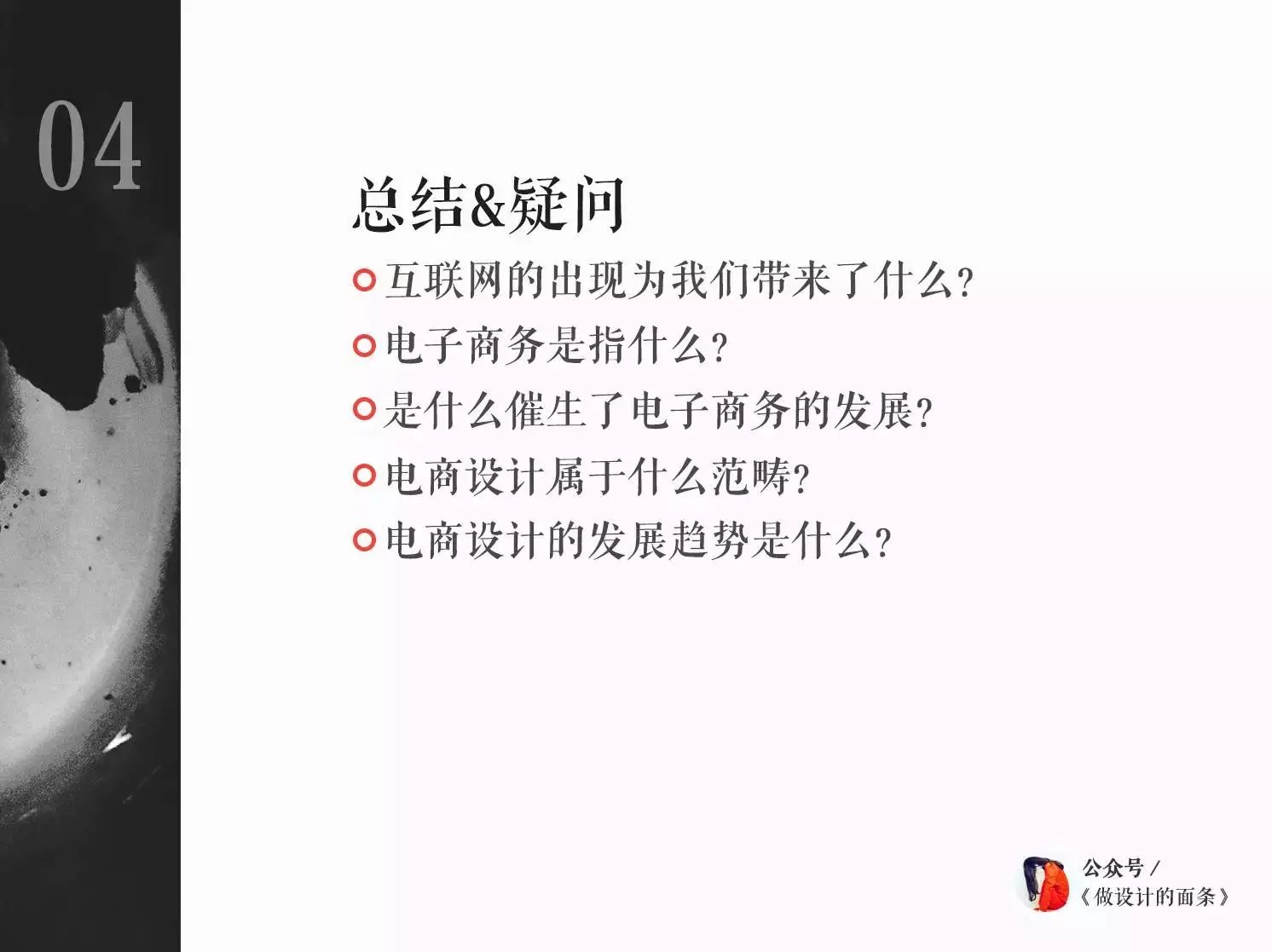 04

总结&疑问

互联网的出现为我们带来了什么?

电子商务是指什么?

是什么催生了电子商务的发展?

电商设计属于什么范畴?

电商设计的发展趋势是什么?

公众号 /
《做设计的面条》